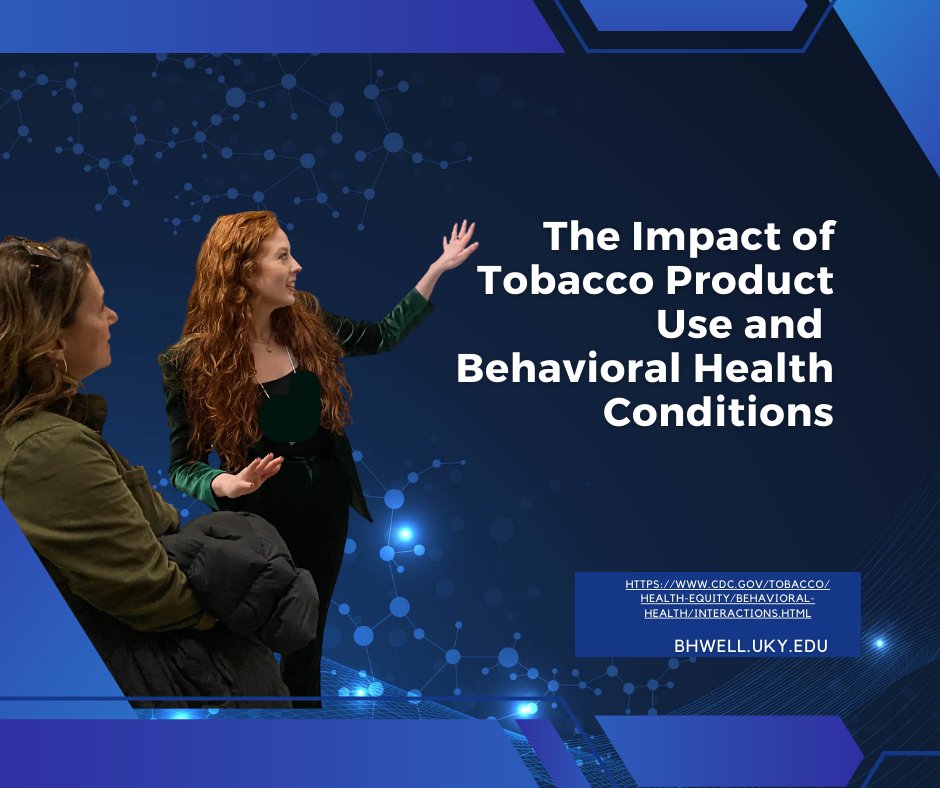 The Impact of Tobacco Product Use and Behavioral Health Conditions

HTTPS://WWW.CDC.GOV/TOBACCO/HEALTH-EQUITY/BEHAVIORAL-HEALTH/INTERACTIONS.HTML

BHWELL.UKY.EDU